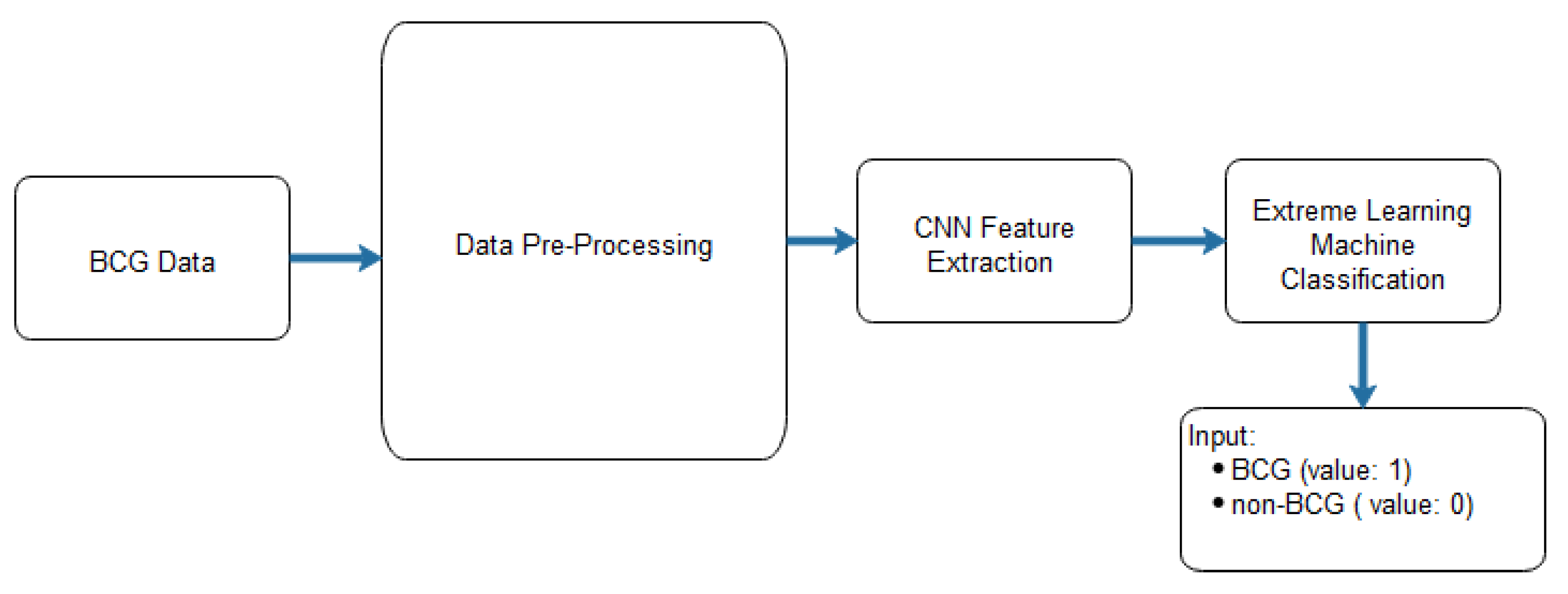 BCG Data

Data Pre-Processing

CNN Feature Extraction

Extreme Learning Machine Classification

Input:
• BCG (value: 1)
• non-BCG ( value: 0)